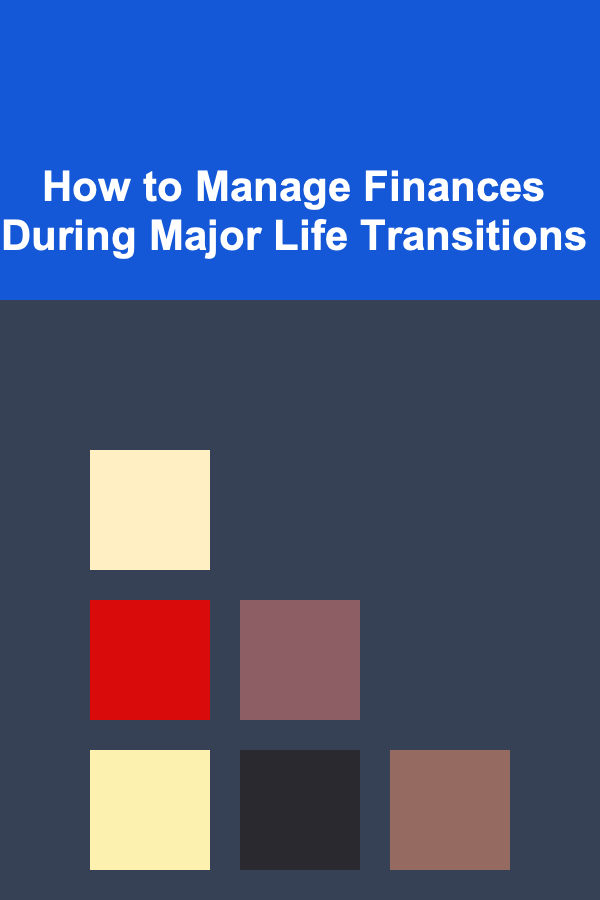 How to Manage Finances During Major Life Transitions